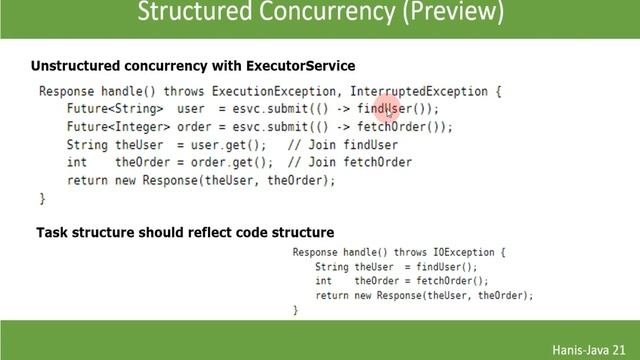 Structured Concurrency (Preview)

Unstructured concurrency with ExecutorService

Response handle() throws ExecutionException, InterruptedException {
    Future<String>  user  = esvc.submit(() -> findUser());
    Future<Integer> order = esvc.submit(() -> fetchOrder());
    String theUser  = user.get();   // Join findUser
    int    theOrder = order.get();  // Join fetchOrder
    return new Response(theUser, theOrder);
}

Task structure should reflect code structure

Response handle() throws IOException {
    String theUser  = findUser();
    int    theOrder = fetchOrder();
    return new Response(theUser, theOrder);
}

Hanis-Java 21